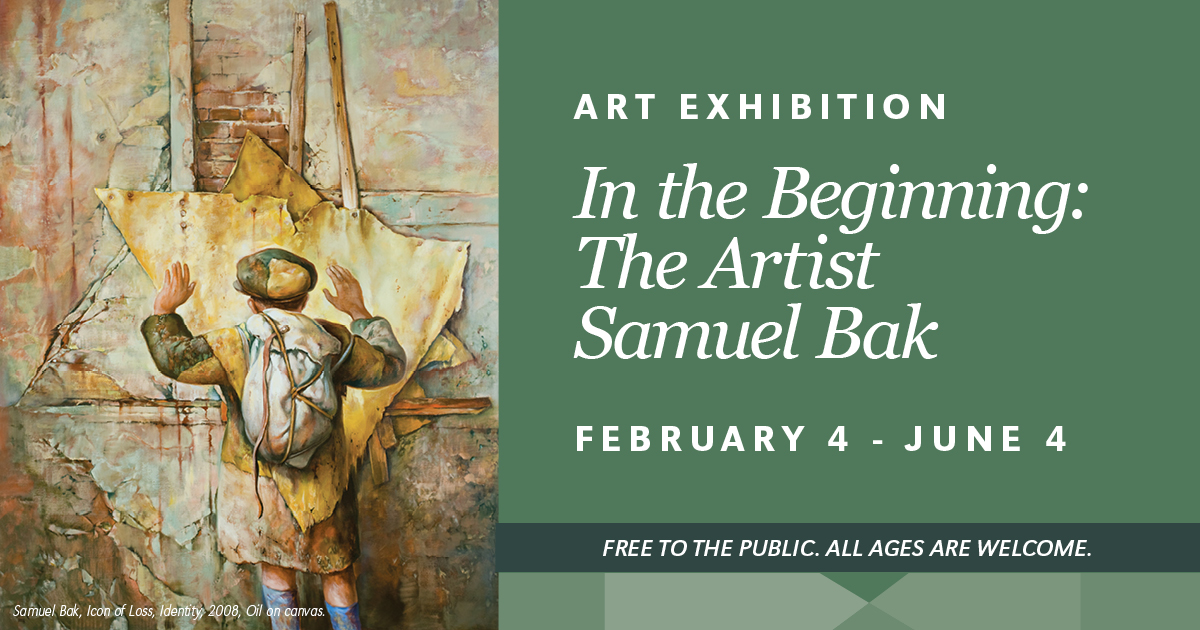 ART EXHIBITION

In the Beginning: The Artist Samuel Bak

FEBRUARY 4 - JUNE 4

FREE TO THE PUBLIC. ALL AGES ARE WELCOME.

Samuel Bak, Icon of Loss, Identity, 2008, Oil on canvas.